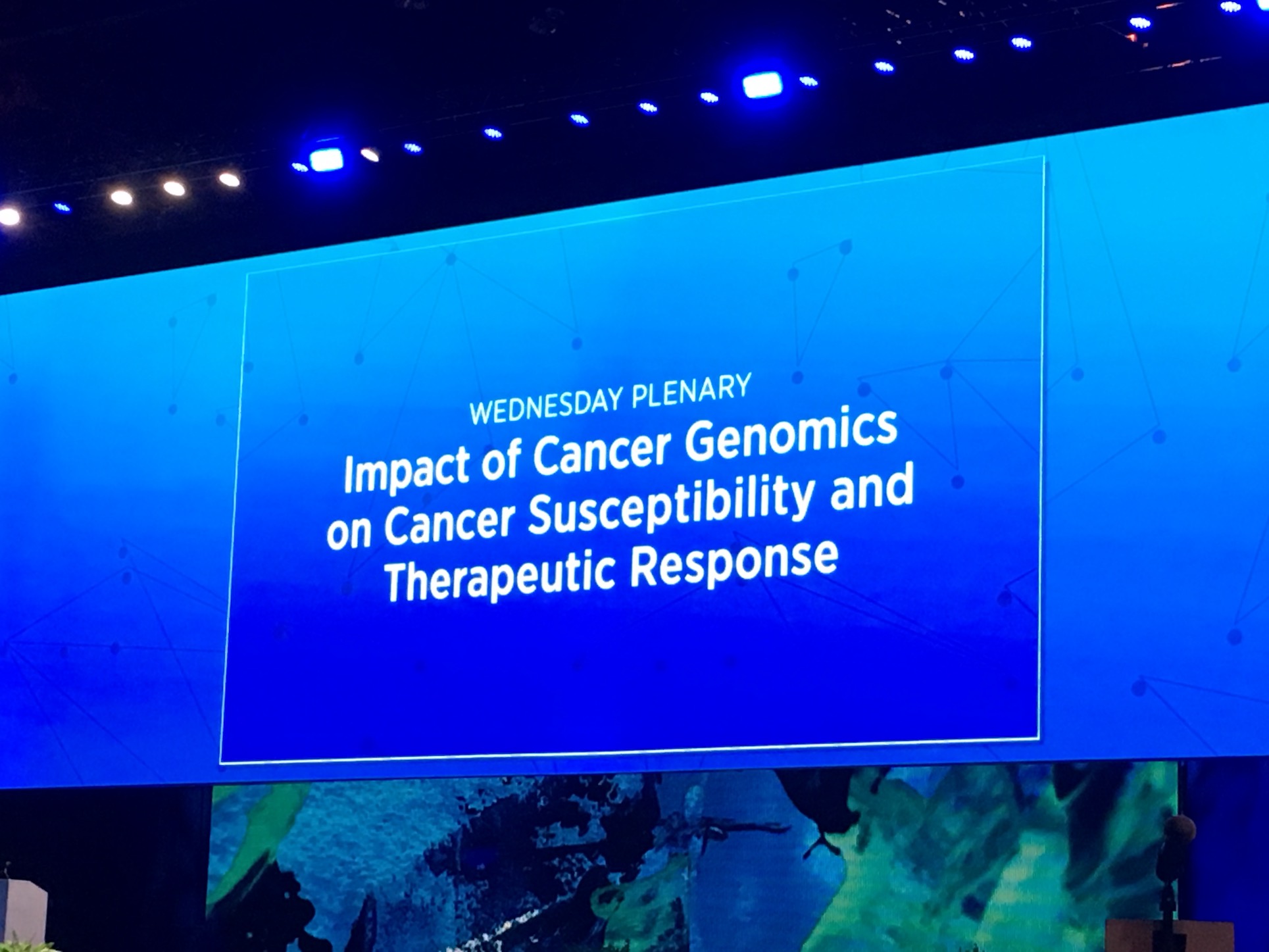 WEDNESDAY PLENARY

Impact of Cancer Genomics on Cancer Susceptibility and Therapeutic Response